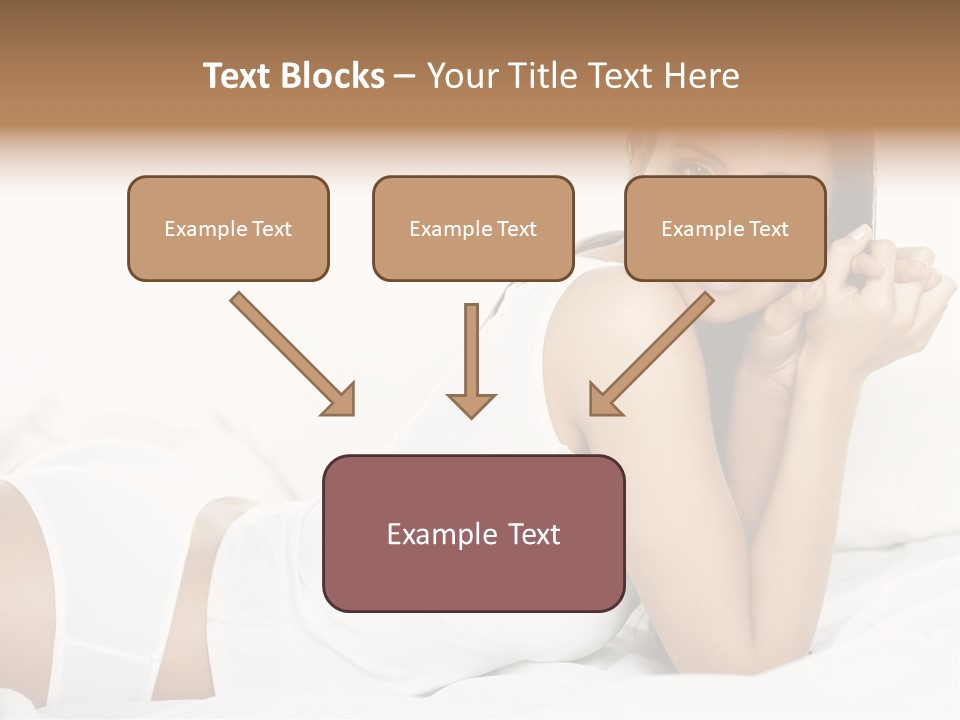 Text Blocks – Your Title Text Here

Example Text

Example Text

Example Text

Example Text